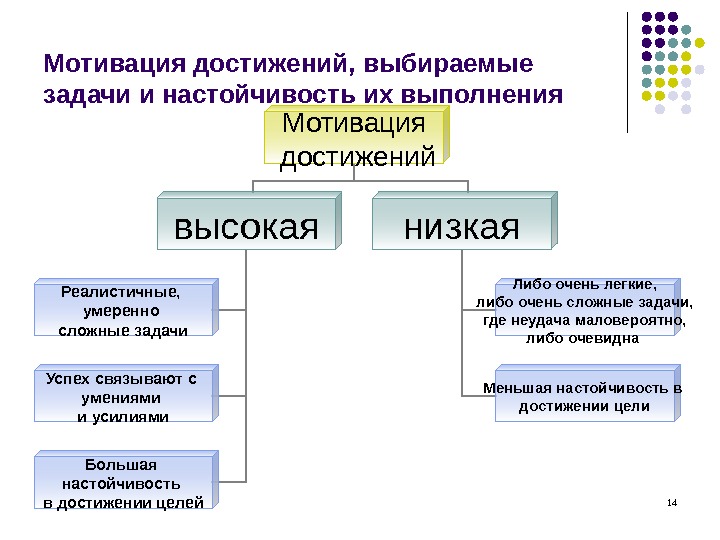 Мотивация достижений, выбираемые задачи и настойчивость их выполнения

Мотивация достижений

высокая

низкая

Реалистичные, умеренно сложные задачи

Успех связывают с умениями и усилиями

Большая настойчивость в достижении целей

Либо очень легкие, либо очень сложные задачи, где неудача маловероятно, либо очевидна

Меньшая настойчивость в достижении цели

14